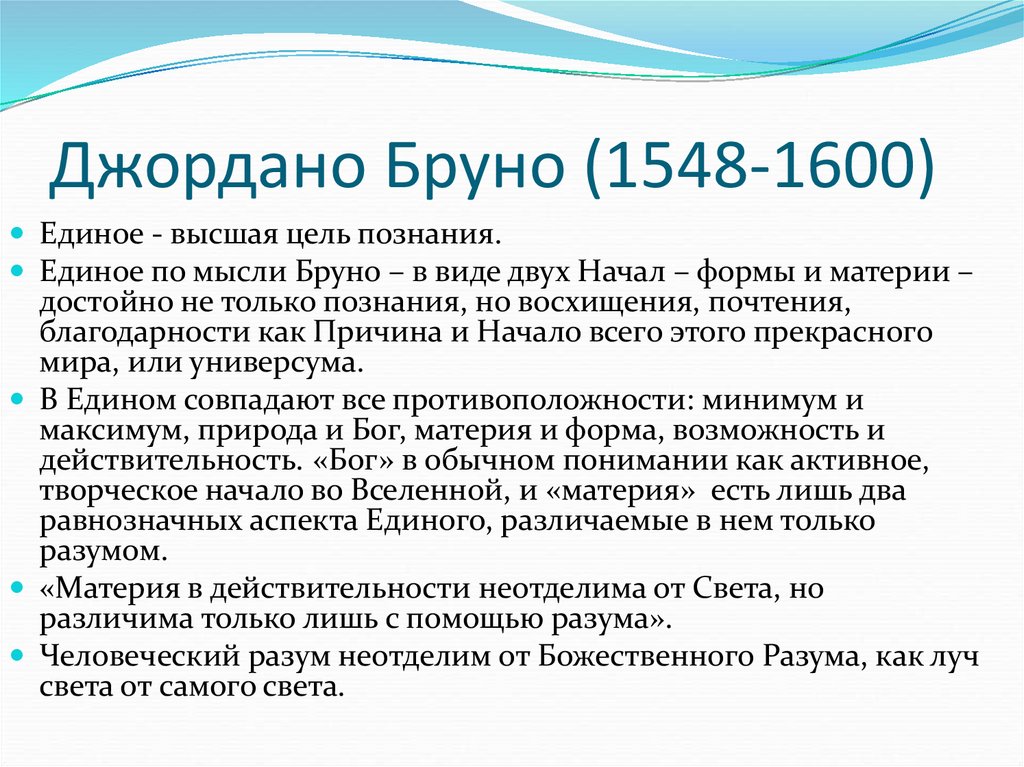 Джордано Бруно (1548-1600)

Единое - высшая цель познания.

Единое по мысли Бруно – в виде двух Начал – формы и материи – достойно не только познания, но восхищения, почтения, благодарности как Причина и Начало всего этого прекрасного мира, или универсума.

В Едином совпадают все противоположности: минимум и максимум, природа и Бог, материя и форма, возможность и действительность. «Бог» в обычном понимании как активное, творческое начало во Вселенной, и «материя» есть лишь два равнозначных аспекта Единого, различаемые в нем только разумом.

«Материя в действительности неотделима от Света, но различима только лишь с помощью разума».

Человеческий разум неотделим от Божественного Разума, как луч света от самого света.